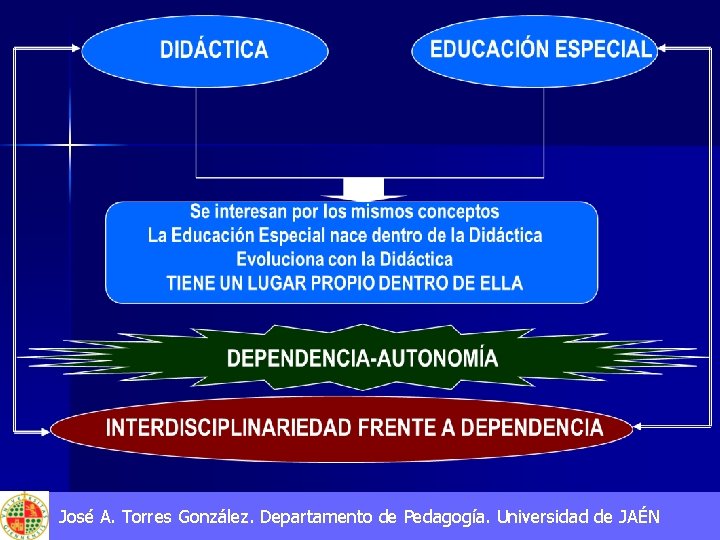 DIDÁCTICA

EDUCACIÓN ESPECIAL

Se interesan por los mismos conceptos
La Educación Especial nace dentro de la Didáctica
Evoluciona con la Didáctica
TIENE UN LUGAR PROPIO DENTRO DE ELLA

DEPENDENCIA-AUTONOMÍA

INTERDISCIPLINARIEDAD FRENTE A DEPENDENCIA

José A. Torres González. Departamento de Pedagogía. Universidad de JAÉN